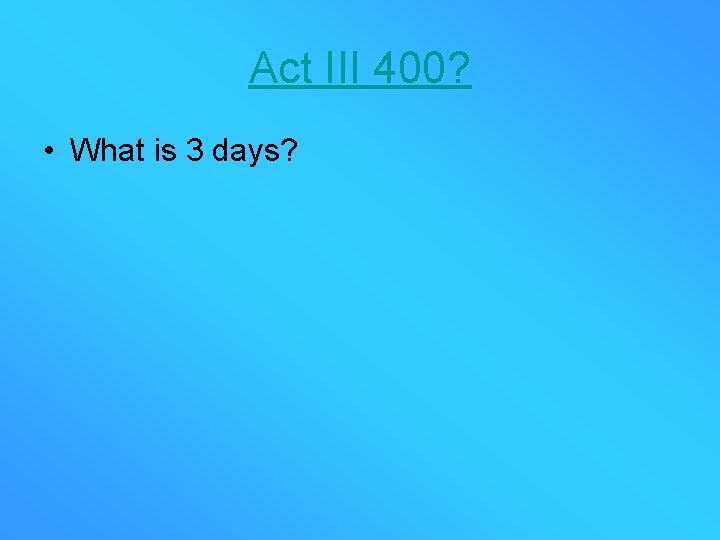 Act III 400?

• What is 3 days?